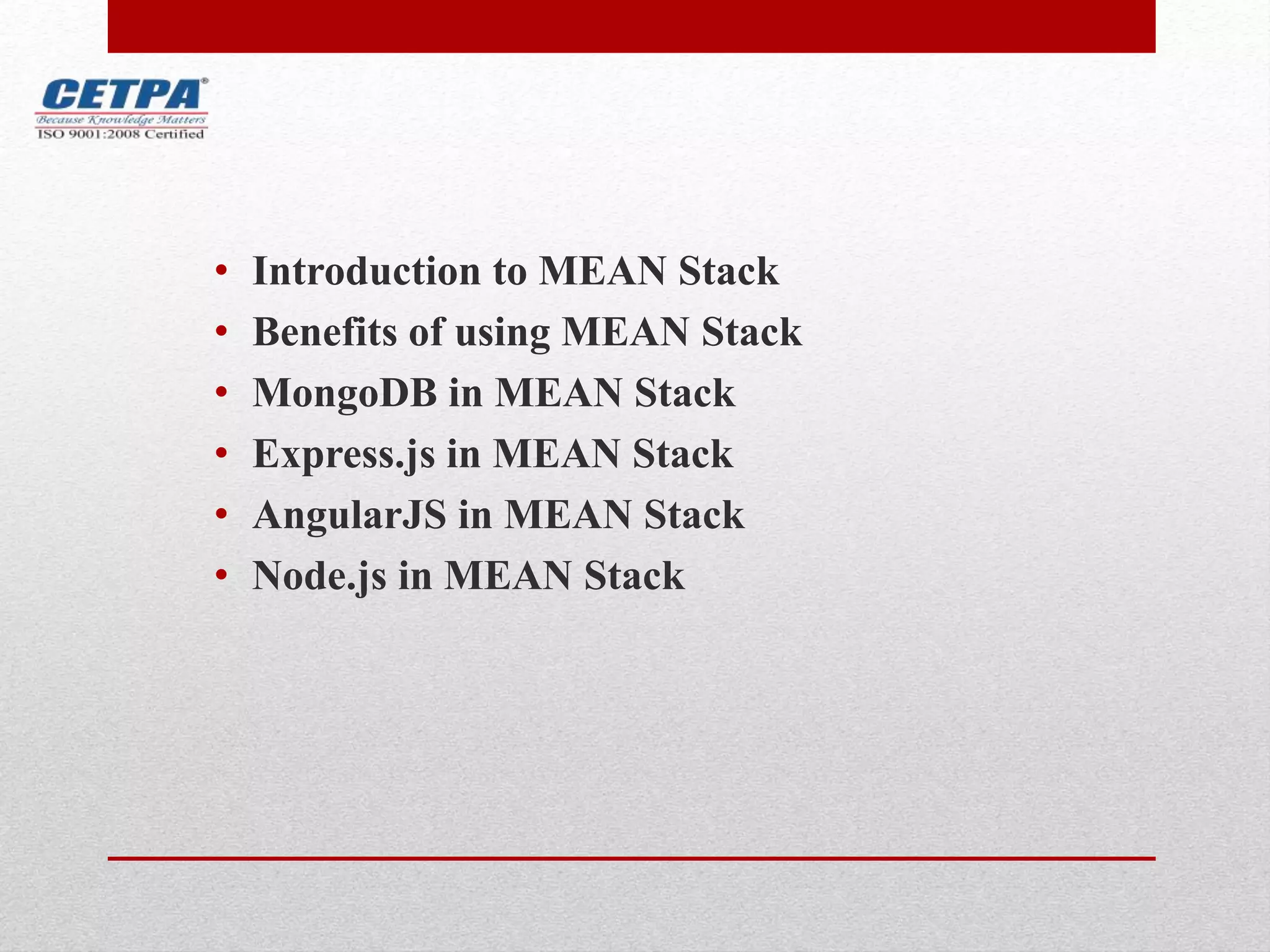 CETPA®
Because Knowledge Matters
ISO 9001:2008 Certified

• Introduction to MEAN Stack
• Benefits of using MEAN Stack
• MongoDB in MEAN Stack
• Express.js in MEAN Stack
• AngularJS in MEAN Stack
• Node.js in MEAN Stack